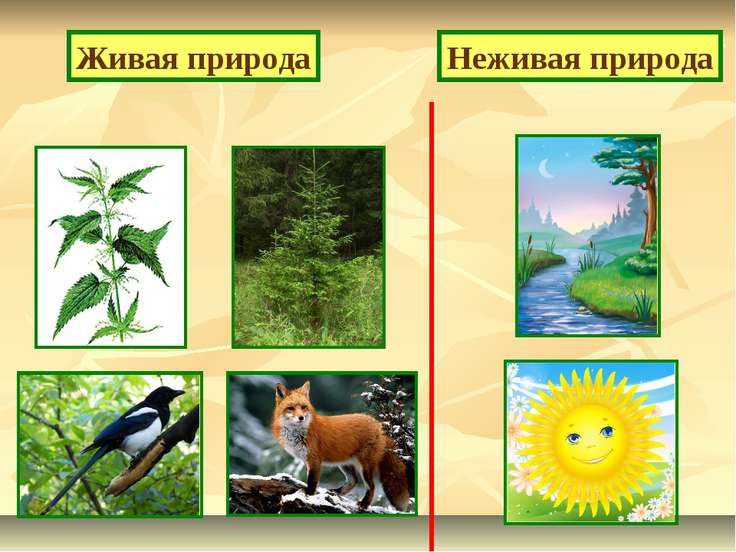 Живая природа

Неживая природа